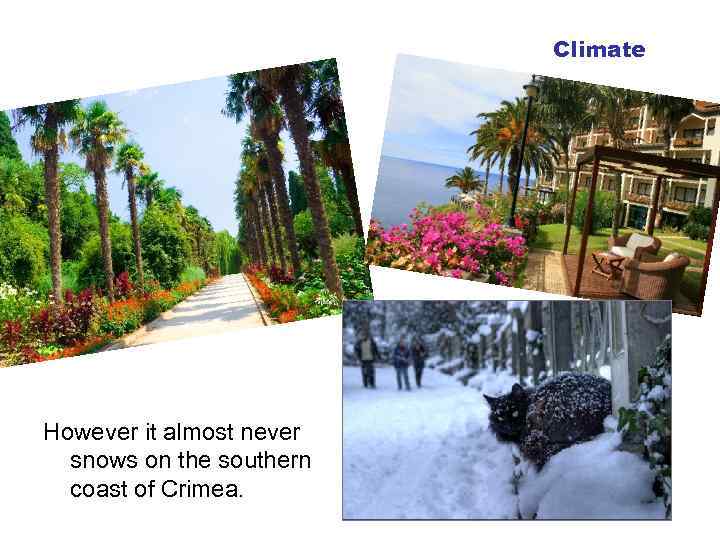 Climate

However it almost never snows on the southern coast of Crimea.